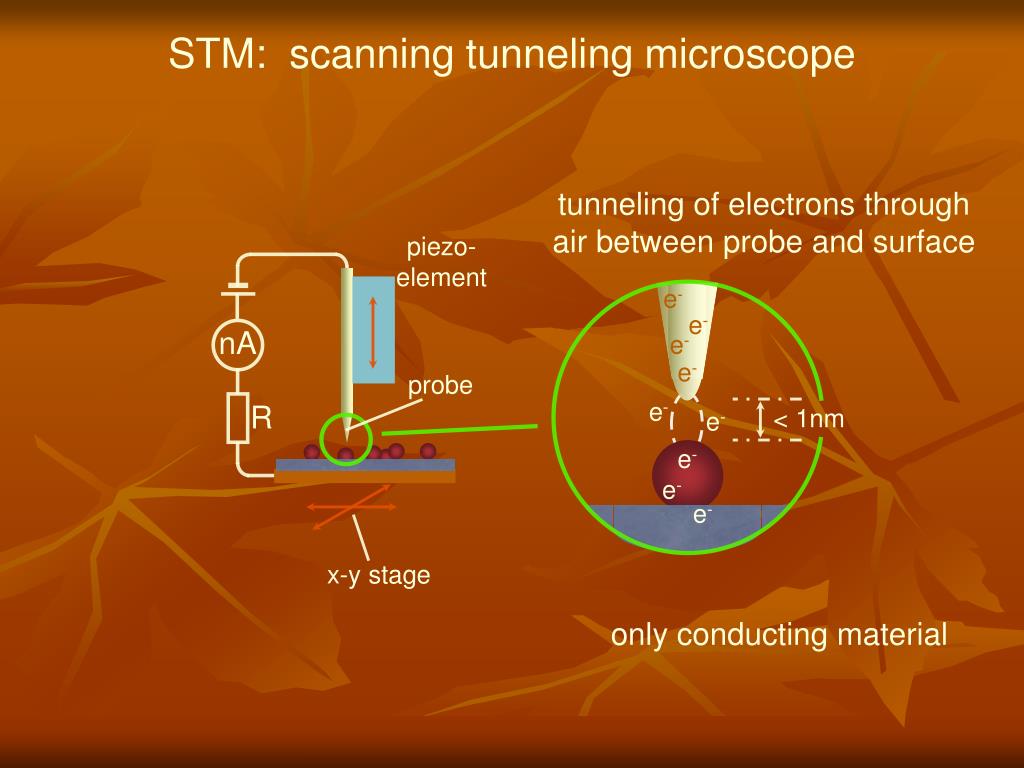 STM: scanning tunneling microscope

tunneling of electrons through air between probe and surface

piezo-element

nA

R

probe

x-y stage

$e^-$

$e^-$

$e^-$

$e^-$

$e^-$

$e^-$

< 1nm

$e^-$

$e^-$

$e^-$

only conducting material